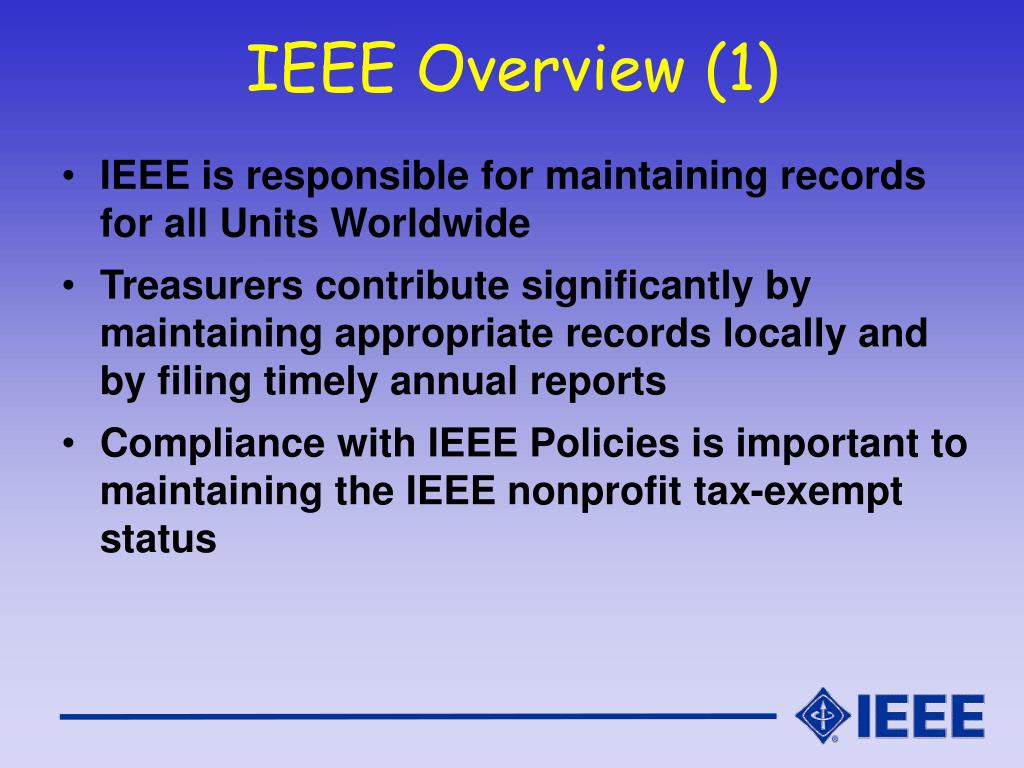 IEEE Overview (1)

• IEEE is responsible for maintaining records for all Units Worldwide

• Treasurers contribute significantly by maintaining appropriate records locally and by filing timely annual reports

• Compliance with IEEE Policies is important to maintaining the IEEE nonprofit tax-exempt status

IEEE